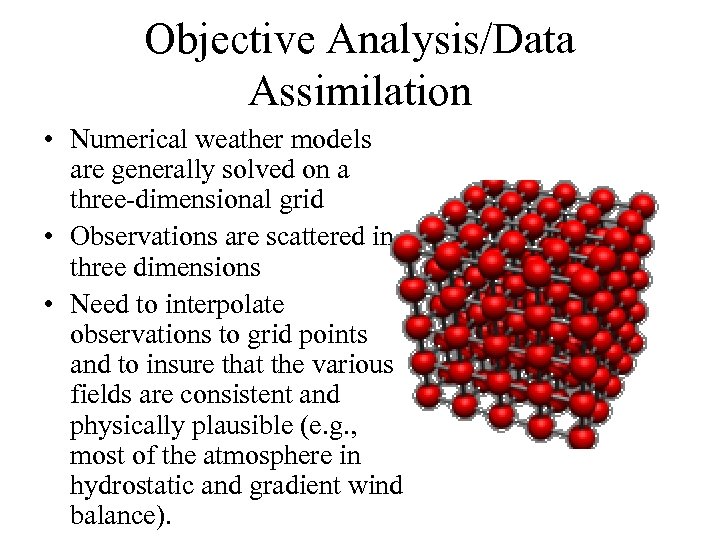 Objective Analysis/Data Assimilation

• Numerical weather models are generally solved on a three-dimensional grid
• Observations are scattered in three dimensions
• Need to interpolate observations to grid points and to insure that the various fields are consistent and physically plausible (e.g., most of the atmosphere in hydrostatic and gradient wind balance).